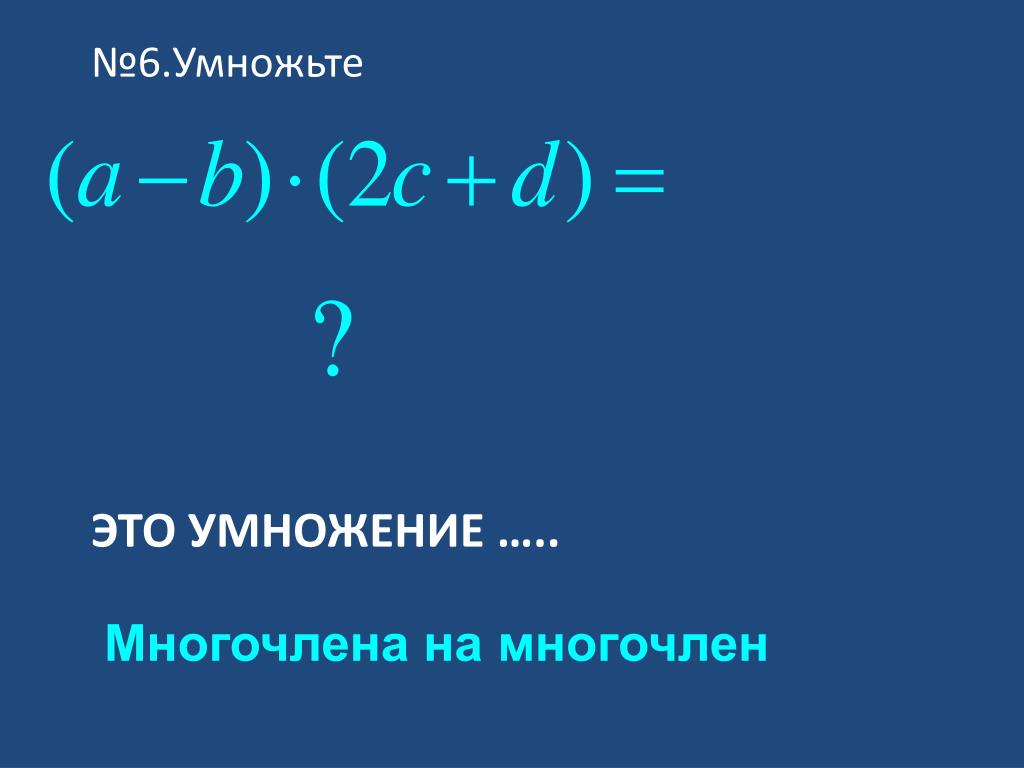 №6.Умножьте

$(a-b)\cdot(2c+d)=$

?

ЭТО УМНОЖЕНИЕ …..

Многочлена на многочлен